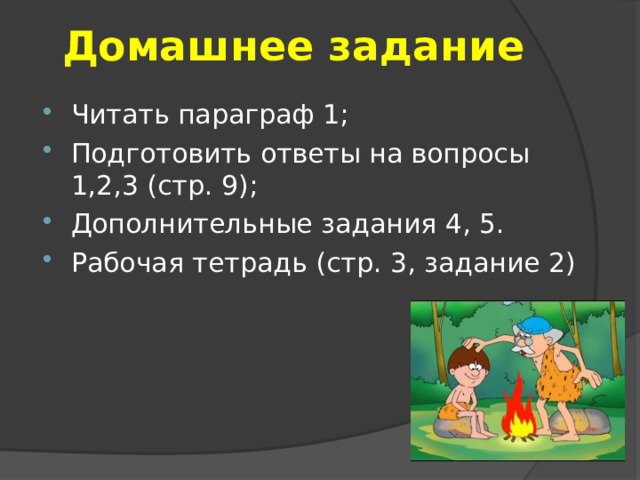 Домашнее задание

- Читать параграф 1;
- Подготовить ответы на вопросы 1,2,3 (стр. 9);
- Дополнительные задания 4, 5.
- Рабочая тетрадь (стр. 3, задание 2)